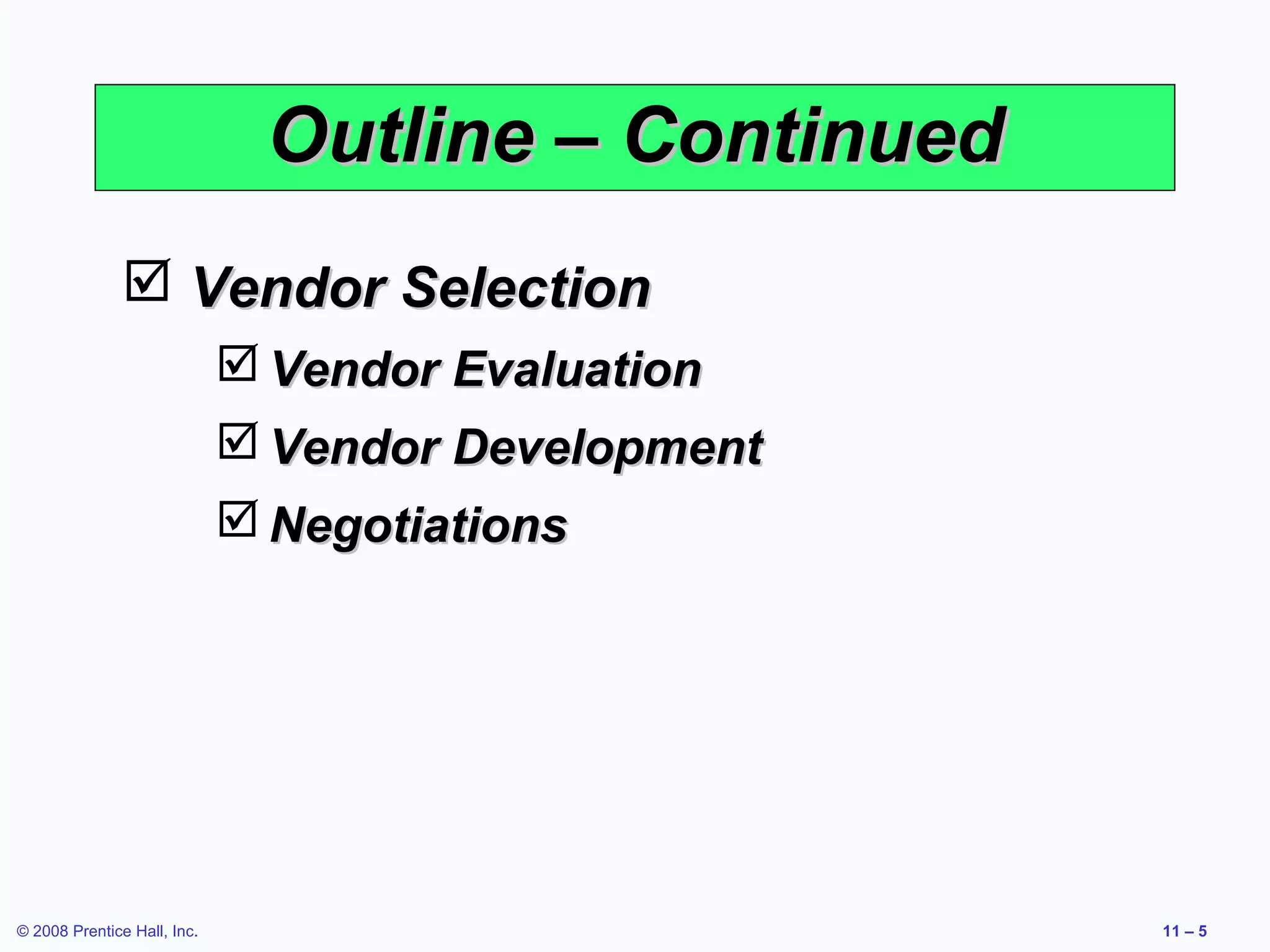 Outline – Continued

☑ Vendor Selection

☑ Vendor Evaluation

☑ Vendor Development

☑ Negotiations

© 2008 Prentice Hall, Inc.

11 – 5